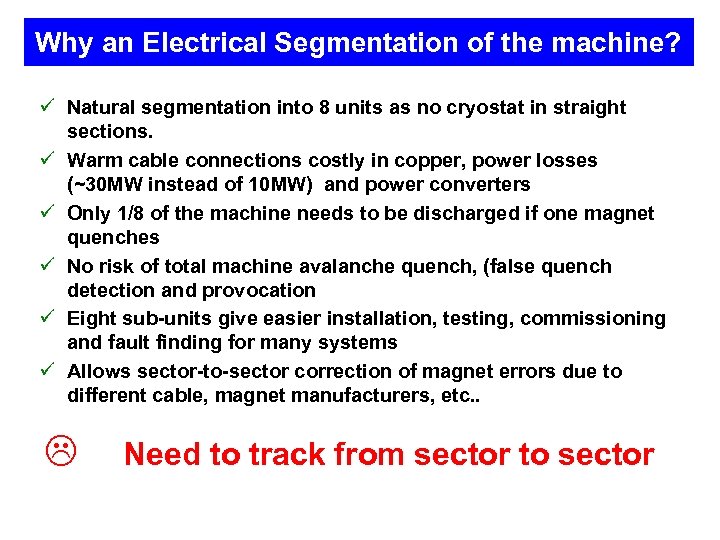 Why an Electrical Segmentation of the machine?

✓ Natural segmentation into 8 units as no cryostat in straight sections.

✓ Warm cable connections costly in copper, power losses (~30MW instead of 10MW) and power converters

✓ Only 1/8 of the machine needs to be discharged if one magnet quenches

✓ No risk of total machine avalanche quench, (false quench detection and provocation

✓ Eight sub-units give easier installation, testing, commissioning and fault finding for many systems

✓ Allows sector-to-sector correction of magnet errors due to different cable, magnet manufacturers, etc..

☹ Need to track from sector to sector